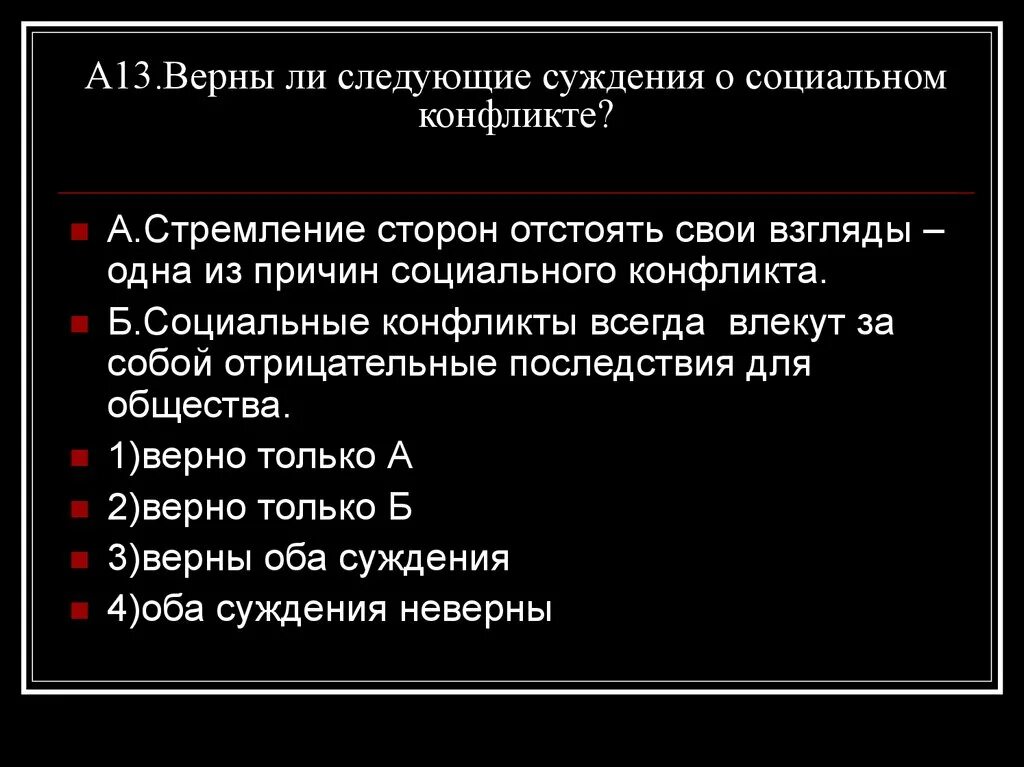 А13.Верны ли следующие суждения о социальном конфликте?

А.Стремление сторон отстоять свои взгляды – одна из причин социального конфликта.

Б.Социальные конфликты всегда влекут за собой отрицательные последствия для общества.

1)верно только А

2)верно только Б

3)верны оба суждения

4)оба суждения неверны